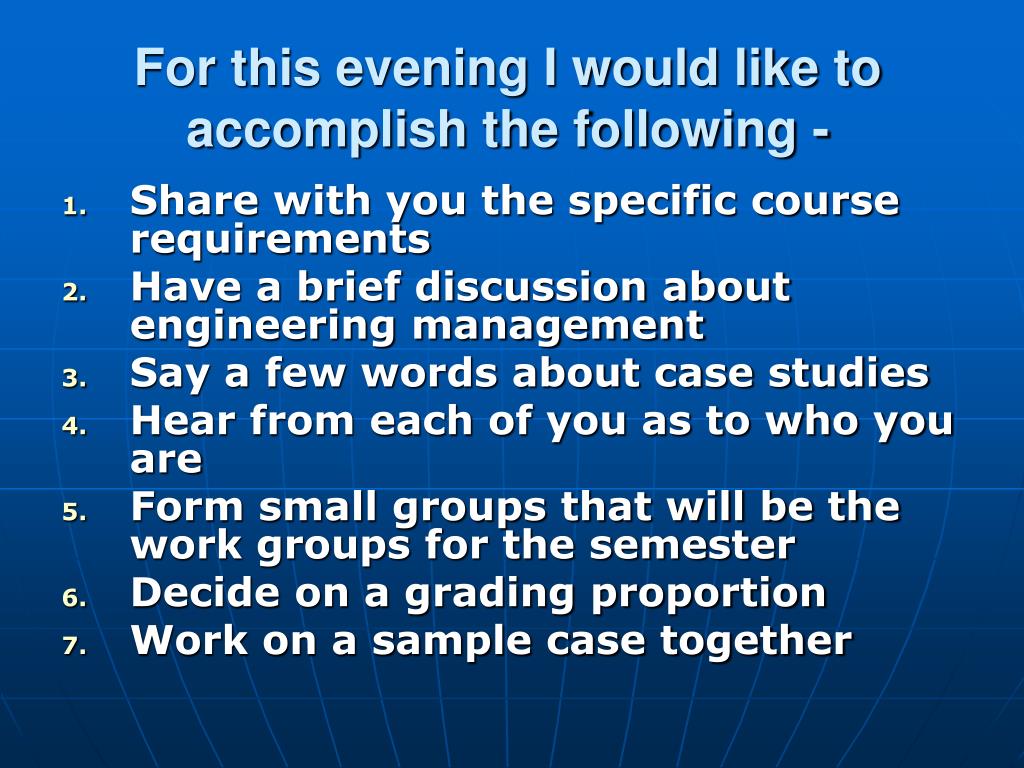 For this evening I would like to accomplish the following -

1. Share with you the specific course requirements
2. Have a brief discussion about engineering management
3. Say a few words about case studies
4. Hear from each of you as to who you are
5. Form small groups that will be the work groups for the semester
6. Decide on a grading proportion
7. Work on a sample case together